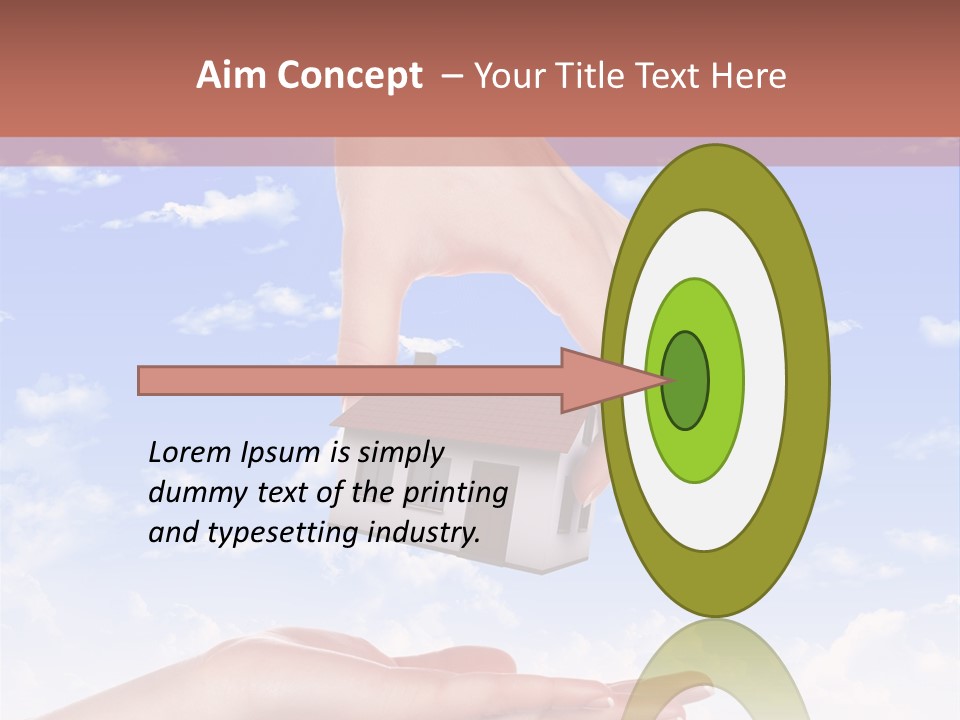 Aim Concept – Your Title Text Here

Lorem Ipsum is simply dummy text of the printing and typesetting industry.